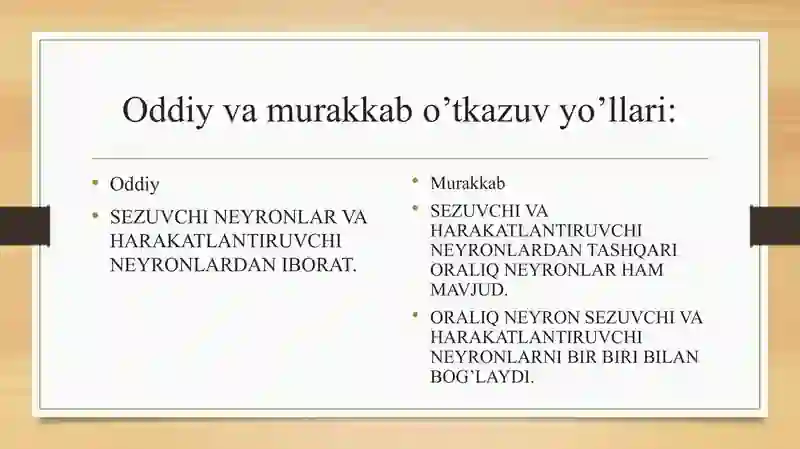 Oddiy va murakkab o’tkazuv yo’llari:

• Oddiy
• SEZUVCHI NEYRONLAR VA HARAKATLANTIRUVCHI NEYRONLARDAN IBORAT.

• Murakkab
• SEZUVCHI VA HARAKATLANTIRUVCHI NEYRONLARDAN TASHQARI ORALIQ NEYRONLAR HAM MAVJUD.
• ORALIQ NEYRON SEZUVCHI VA HARAKATLANTIRUVCHI NEYRONLARNI BIR BIRI BILAN BOG`LAYDI.